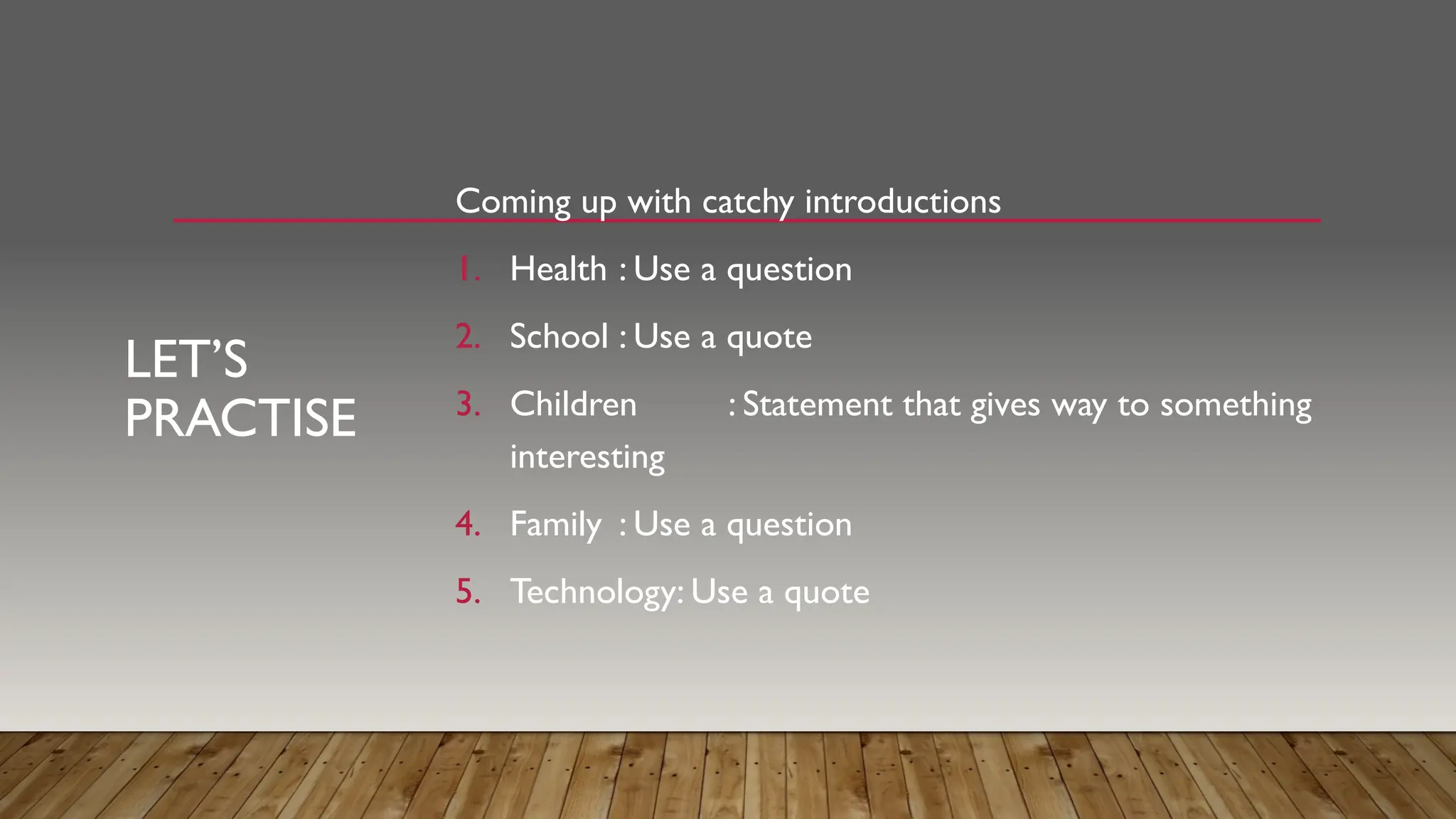 LET'S PRACTISE

Coming up with catchy introductions

1. Health : Use a question
2. School : Use a quote
3. Children : Statement that gives way to something interesting
4. Family : Use a question
5. Technology: Use a quote